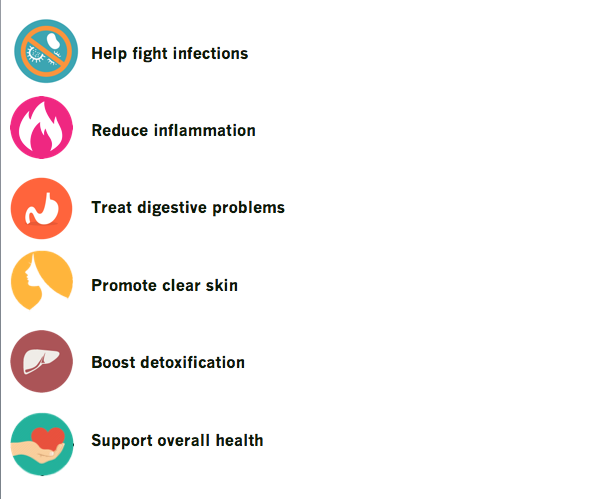 Help fight infections

Reduce inflammation

Treat digestive problems

Promote clear skin

Boost detoxification

Support overall health